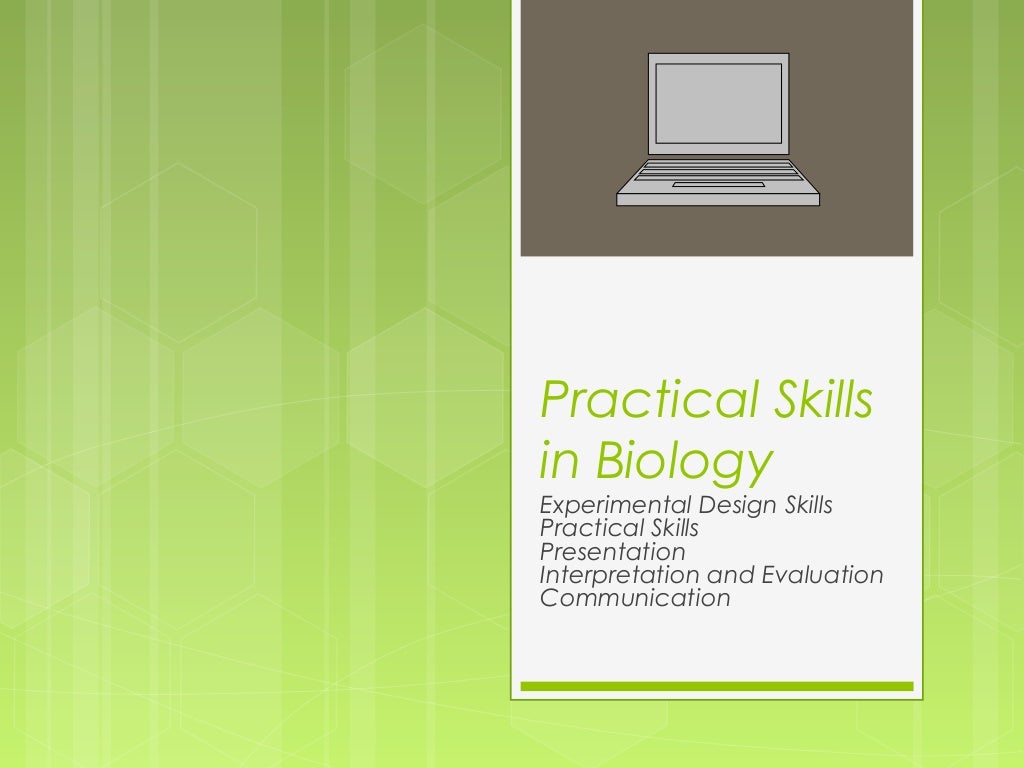 Practical Skills in Biology

Experimental Design Skills
Practical Skills
Presentation
Interpretation and Evaluation
Communication